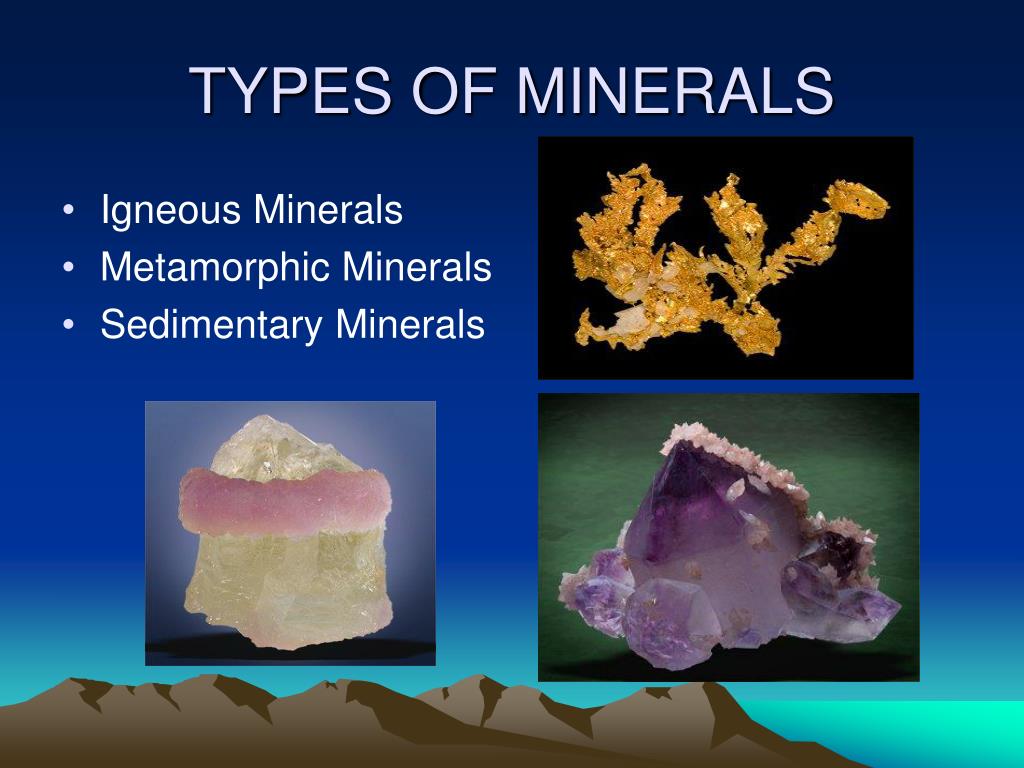 TYPES OF MINERALS

• Igneous Minerals
• Metamorphic Minerals
• Sedimentary Minerals